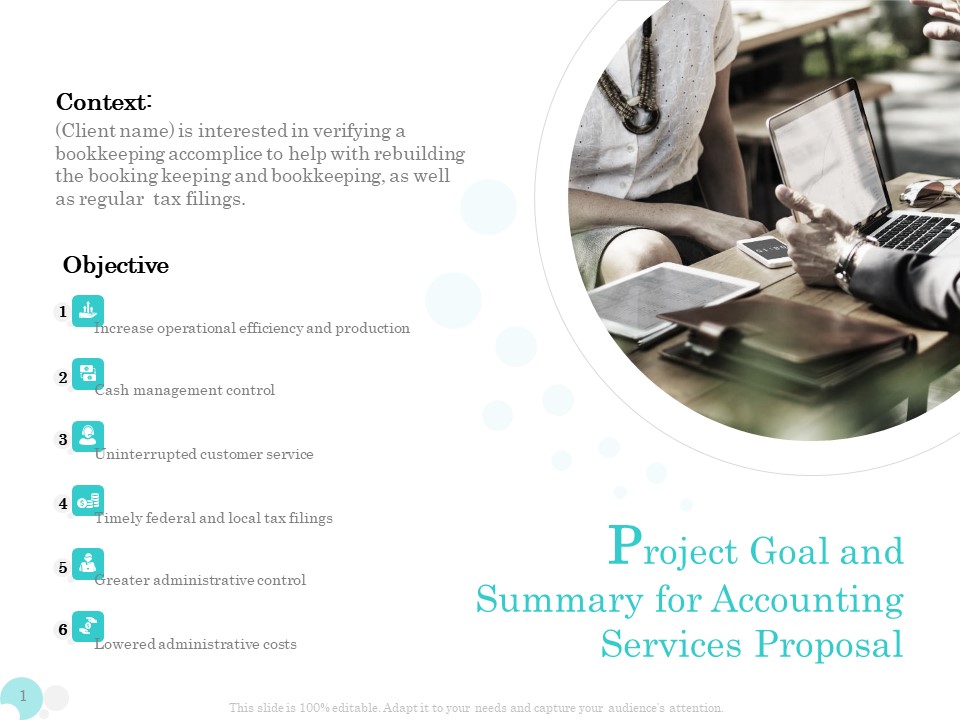 Context:
(Client name) is interested in verifying a bookkeeping accomplice to help with rebuilding the booking keeping and bookkeeping, as well as regular tax filings.

Objective

1 Increase operational efficiency and production

2 Cash management control

3 Uninterrupted customer service

4 Timely federal and local tax filings

5 Greater administrative control

6 Lowered administrative costs

Project Goal and Summary for Accounting Services Proposal

1

This slide is 100% editable. Adapt it to your needs and capture your audience's attention.